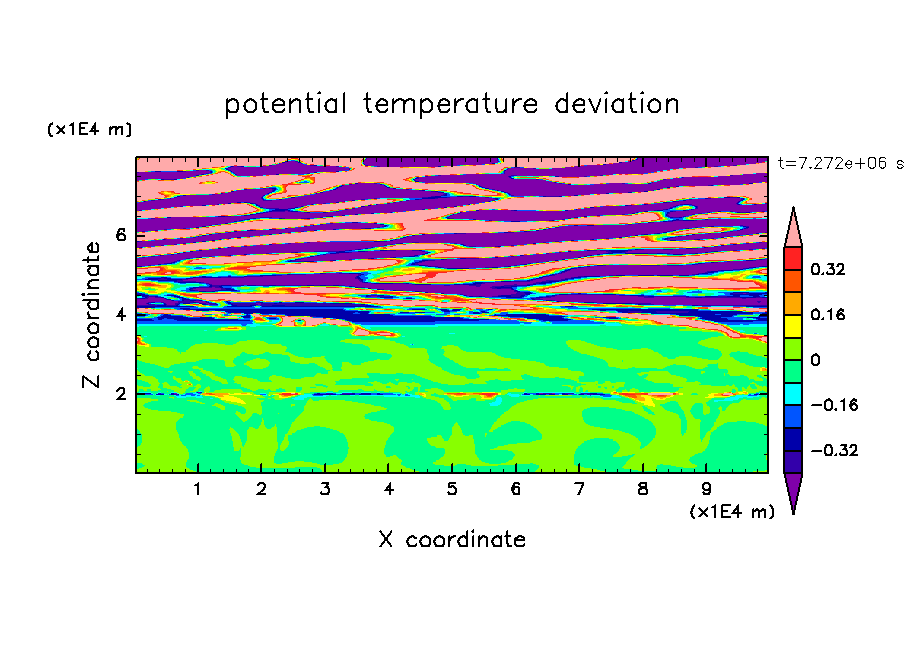 potential temperature deviation

(x1E4 m)

t=7.272e+06 s

Z coordinate

6
4
2

0.32
0.16
0
−0.16
−0.32

1 2 3 4 5 6 7 8 9

(x1E4 m)

X coordinate